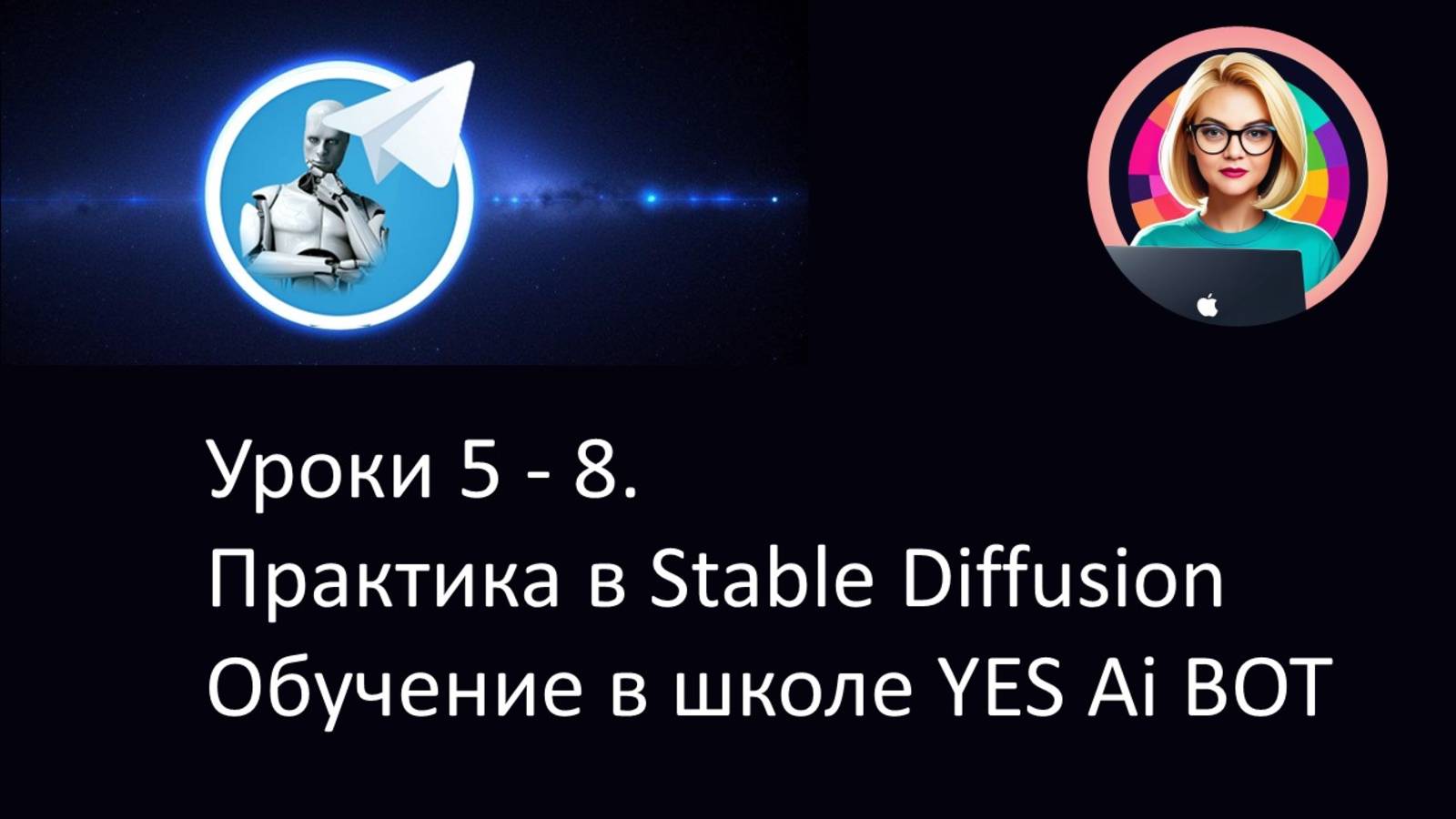 Уроки 5 - 8.
Практика в Stable Diffusion
Обучение в школе YES Ai BOT